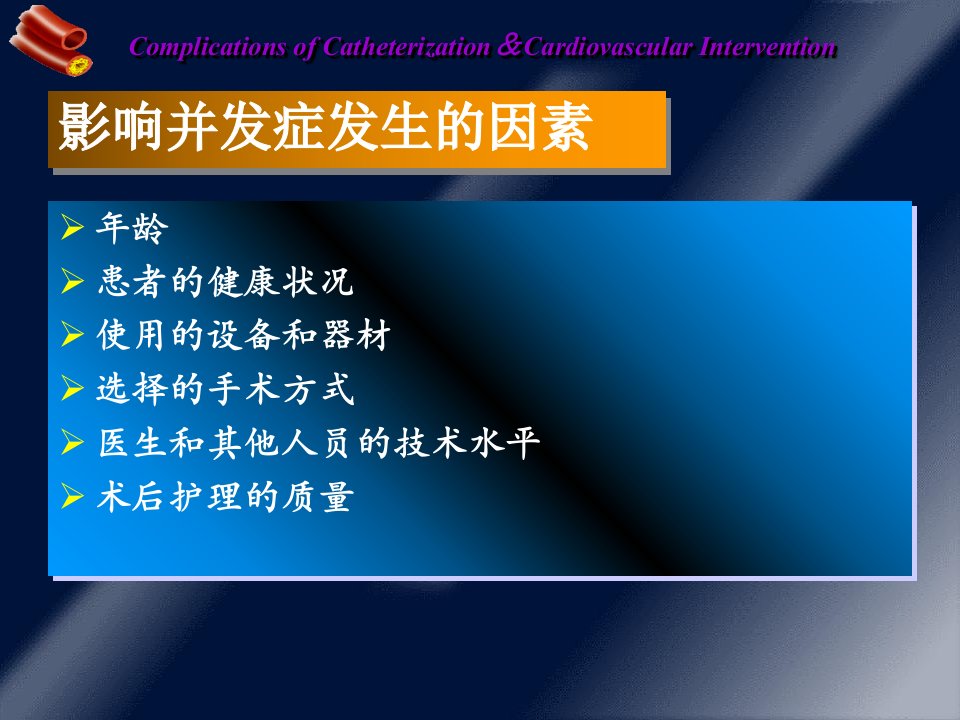 Complications of Catheterization &Cardiovascular Intervention

影响并发症发生的因素

➢ 年龄
➢ 患者的健康状况
➢ 使用的设备和器材
➢ 选择的手术方式
➢ 医生和其他人员的技术水平
➢ 术后护理的质量